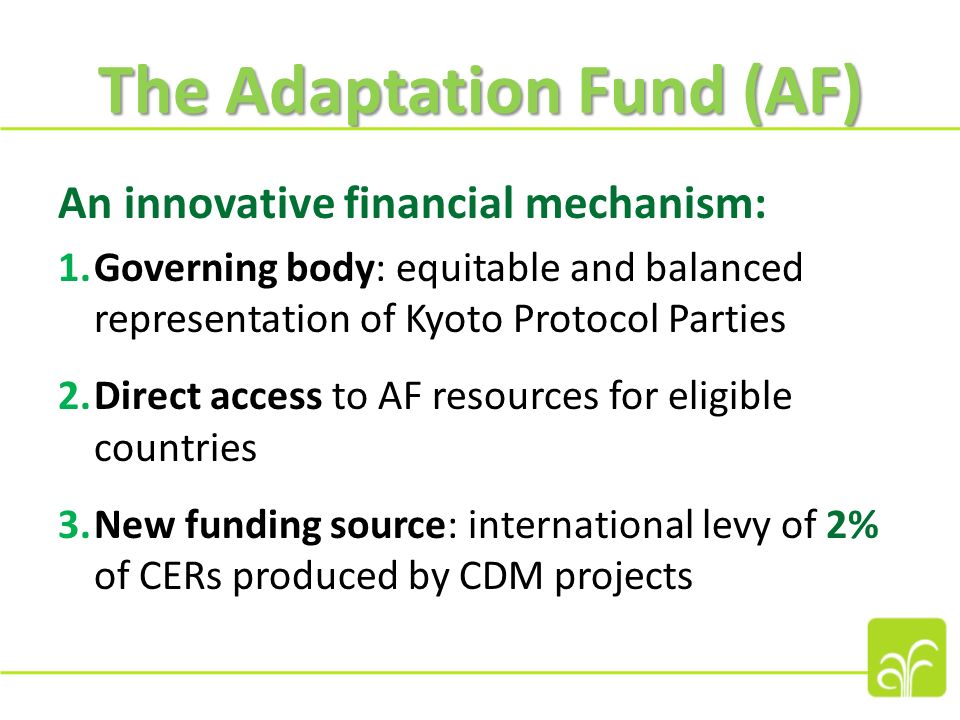 The Adaptation Fund (AF)

An innovative financial mechanism:

1. Governing body: equitable and balanced representation of Kyoto Protocol Parties

2. Direct access to AF resources for eligible countries

3. New funding source: international levy of 2% of CERs produced by CDM projects